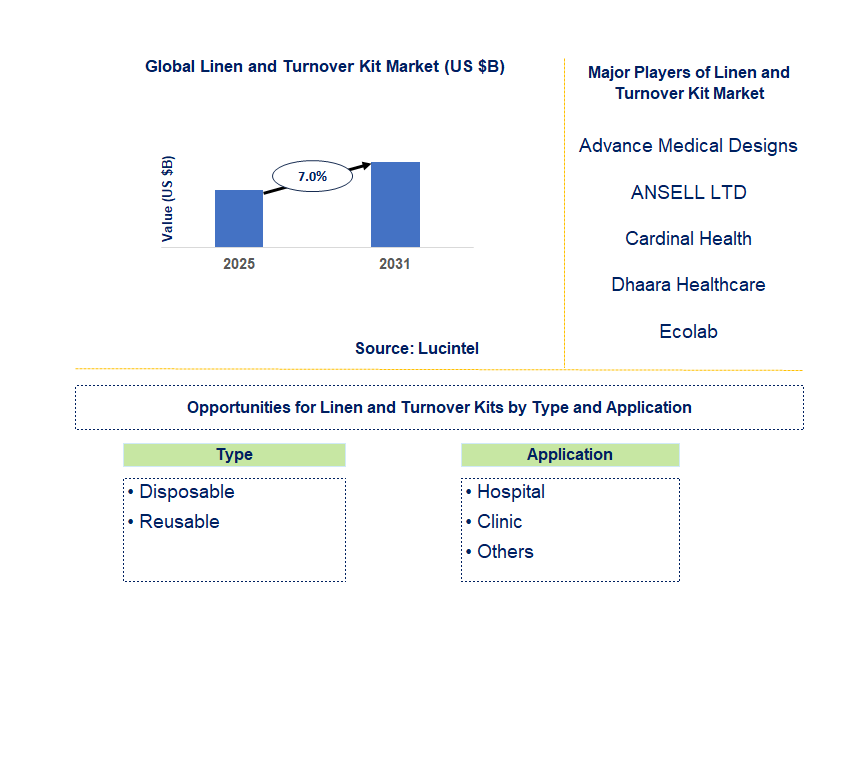 Global Linen and Turnover Kit Market (US $B)

Value (US $B)

7.0%

2025

2031

Source: Lucintel

Major Players of Linen and Turnover Kit Market

Advance Medical Designs

ANSELL LTD

Cardinal Health

Dhaara Healthcare

Ecolab

Opportunities for Linen and Turnover Kits by Type and Application

Type

• Disposable
• Reusable

Application

• Hospital
• Clinic
• Others